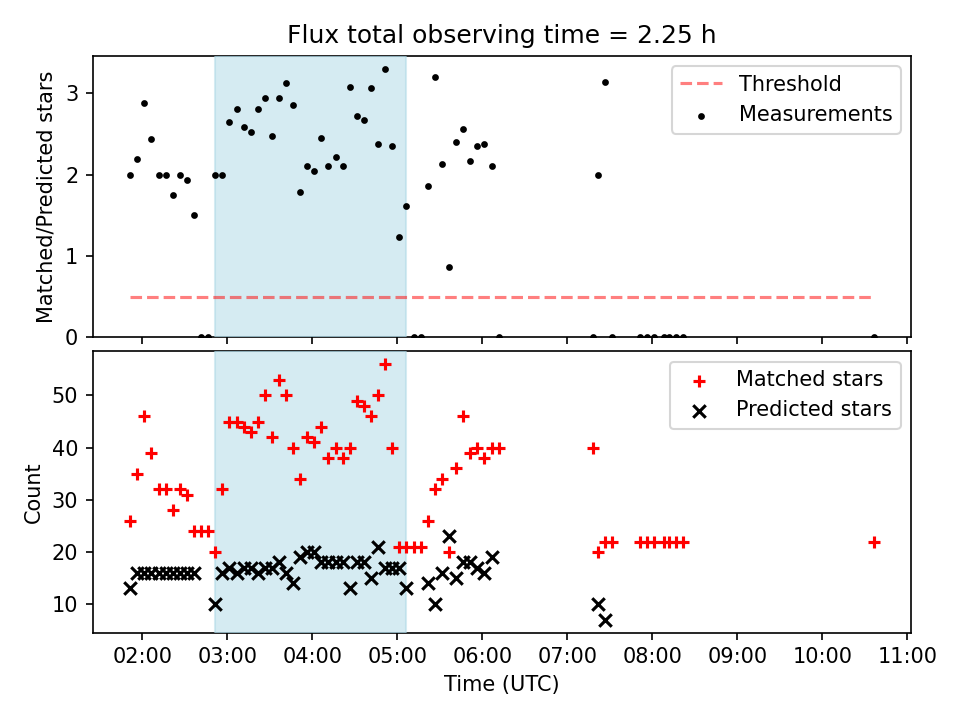 Flux total observing time = 2.25 h

Matched/Predicted stars

3
2
1
0

Threshold
Measurements

Count

50
40
30
20
10

Matched stars
Predicted stars

02:00 03:00 04:00 05:00 06:00 07:00 08:00 09:00 10:00 11:00

Time (UTC)